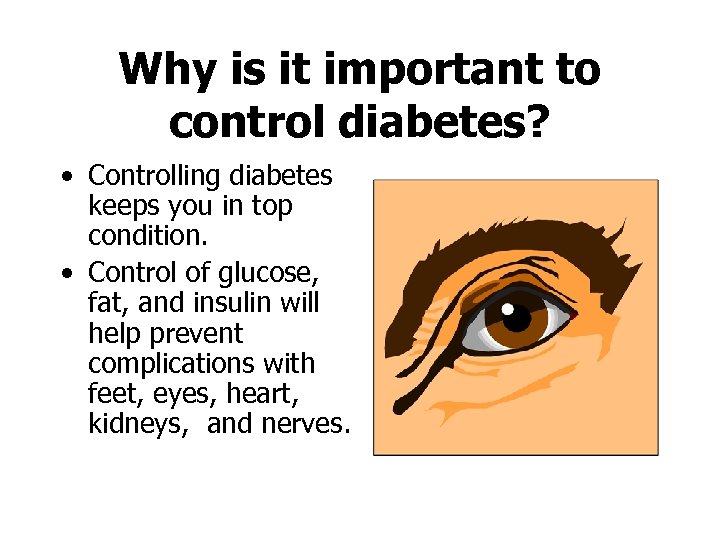 Why is it important to control diabetes?

• Controlling diabetes keeps you in top condition.
• Control of glucose, fat, and insulin will help prevent complications with feet, eyes, heart, kidneys,  and nerves.